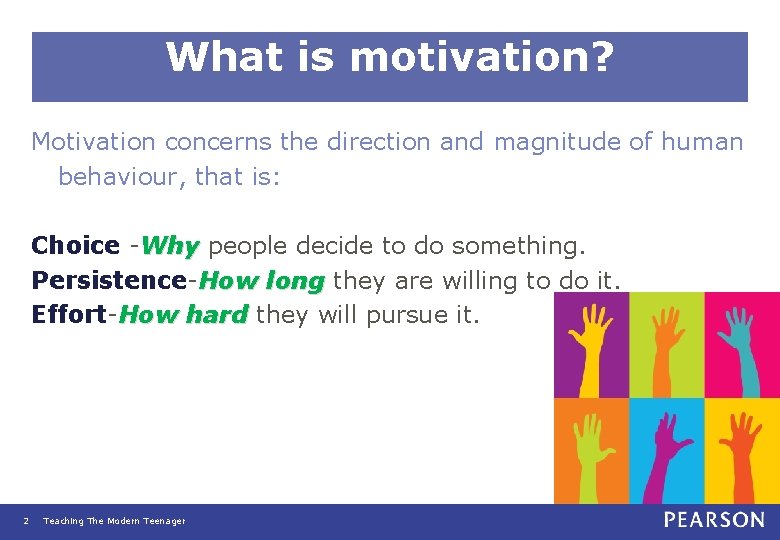 What is motivation?

Motivation concerns the direction and magnitude of human behaviour, that is:

Choice -Why people decide to do something.
Persistence-How long they are willing to do it.
Effort-How hard they will pursue it.

2 Teaching The Modern Teenager

PEARSON